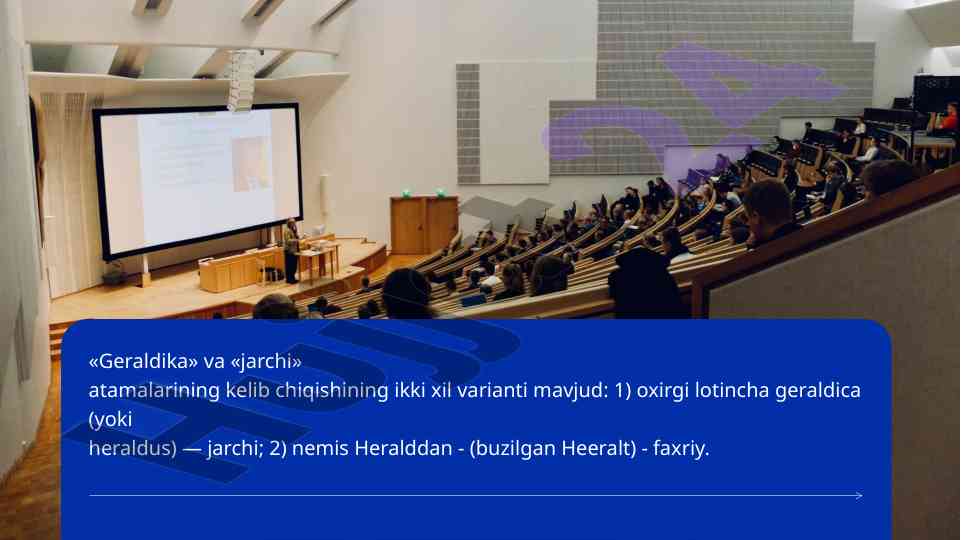 «Geraldika» va «jarchi»
atamalarining kelib chiqishining ikki xil varianti mavjud: 1) oxirgi lotincha geraldica (yoki heraldus) — jarchi; 2) nemis Heralddan - (buzilgan Heeralt) - faxriy.